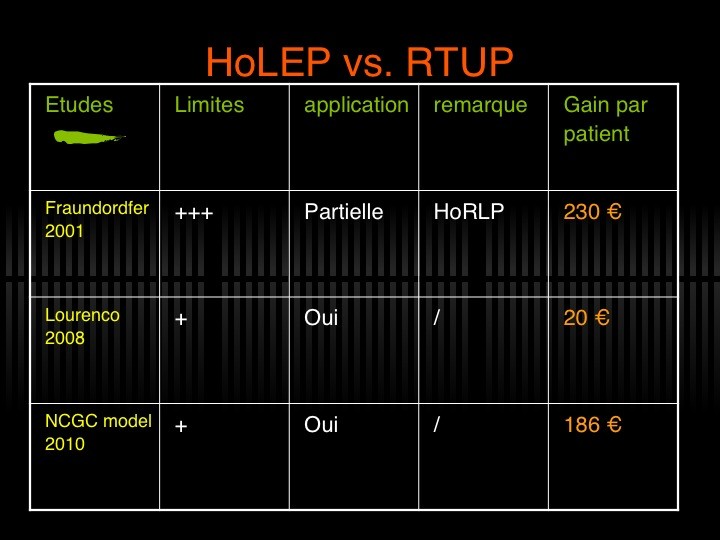 HoLEP vs. RTUP

| Etudes | Limites | application | remarque | Gain par patient |
|---|---|---|---|---|
| Fraundordfer 2001 | +++ | Partielle | HoRLP | 230 € |
| Lourenco 2008 | + | Oui | / | 20 € |
| NCGC model 2010 | + | Oui | / | 186 € |